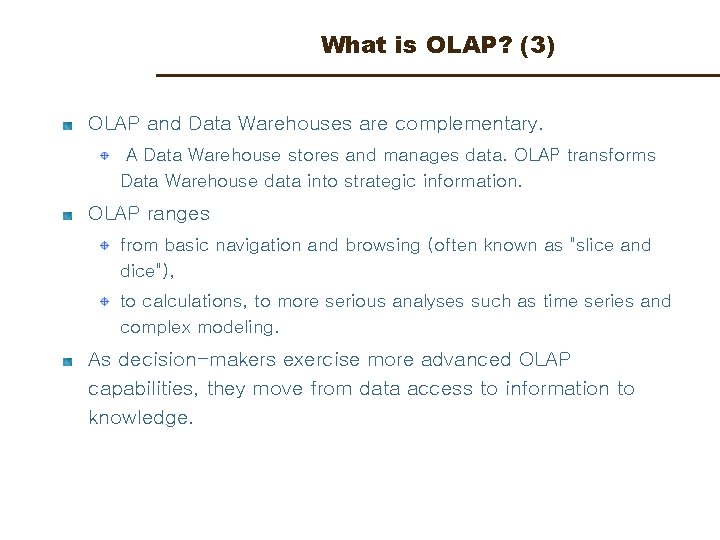 What is OLAP? (3)

OLAP and Data Warehouses are complementary.

A Data Warehouse stores and manages data. OLAP transforms Data Warehouse data into strategic information.

OLAP ranges

from basic navigation and browsing (often known as "slice and dice"),

to calculations, to more serious analyses such as time series and complex modeling.

As decision-makers exercise more advanced OLAP capabilities, they move from data access to information to knowledge.